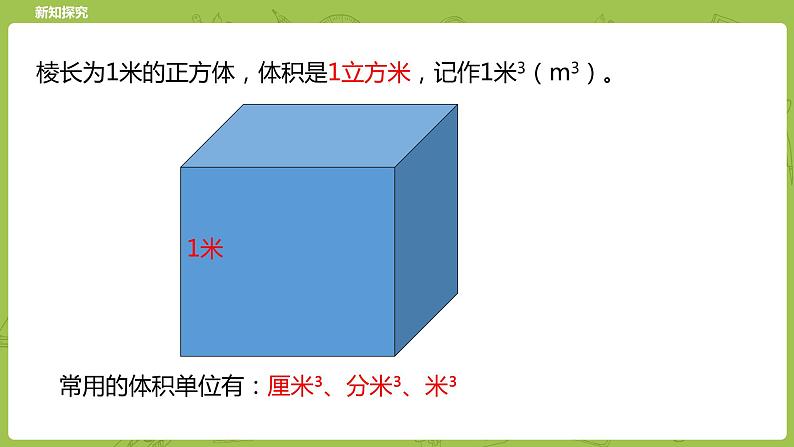 新知探究

棱长为1米的正方体，体积是1立方米，记作1米$^3$（m$^3$）。

1米

常用的体积单位有：厘米$^3$、分米$^3$、米$^3$